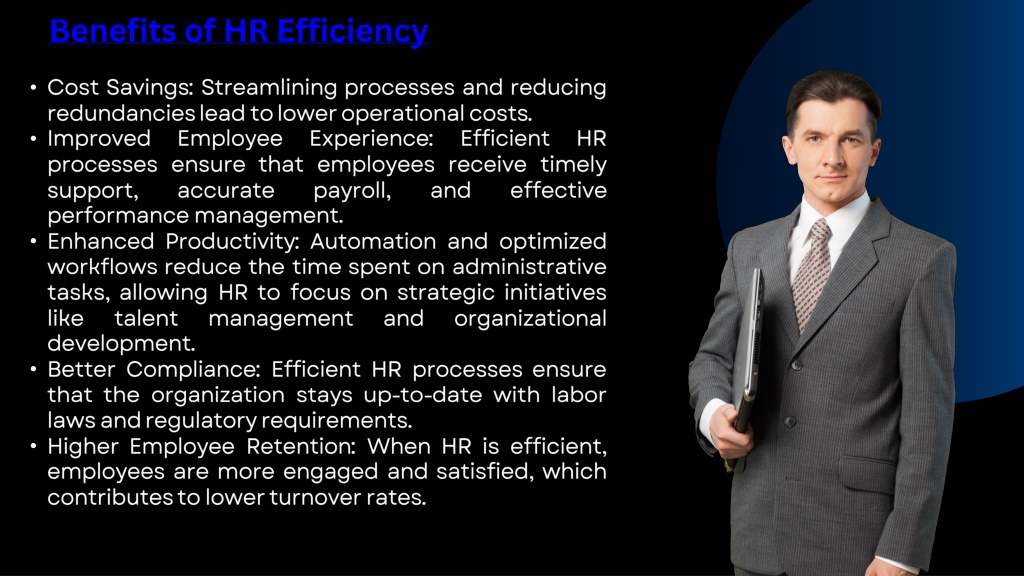 Benefits of HR Efficiency

• Cost Savings: Streamlining processes and reducing redundancies lead to lower operational costs.
• Improved Employee Experience: Efficient HR processes ensure that employees receive timely support, accurate payroll, and effective performance management.
• Enhanced Productivity: Automation and optimized workflows reduce the time spent on administrative tasks, allowing HR to focus on strategic initiatives like talent management and organizational development.
• Better Compliance: Efficient HR processes ensure that the organization stays up-to-date with labor laws and regulatory requirements.
• Higher Employee Retention: When HR is efficient, employees are more engaged and satisfied, which contributes to lower turnover rates.